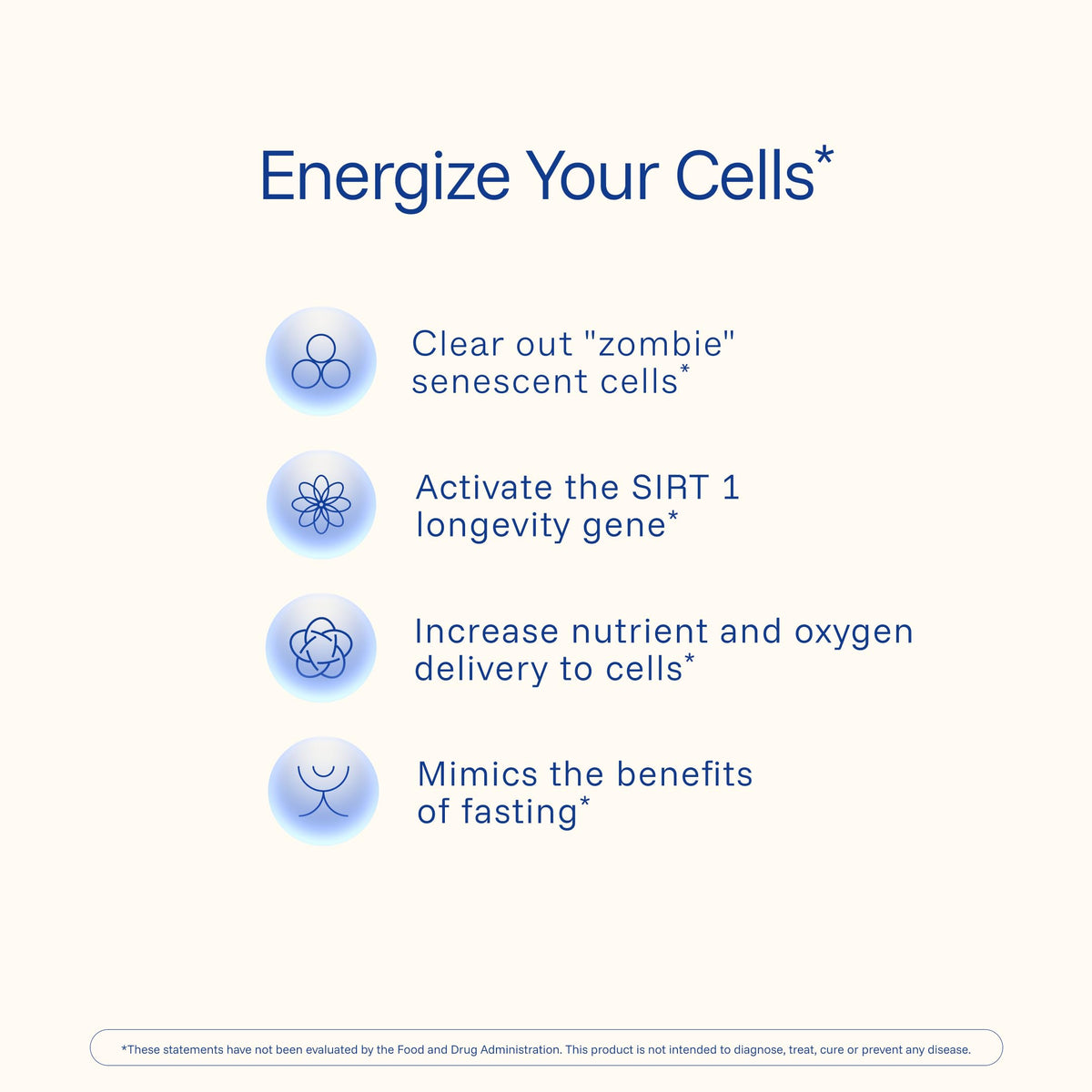 Energize Your Cells*

Clear out "zombie" senescent cells*

Activate the SIRT 1 longevity gene*

Increase nutrient and oxygen delivery to cells*

Mimics the benefits of fasting*

*These statements have not been evaluated by the Food and Drug Administration. This product is not intended to diagnose, treat, cure or prevent any disease.